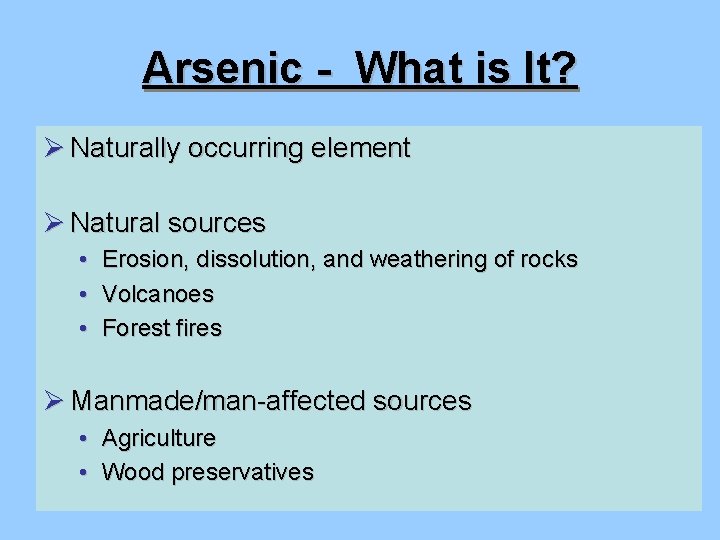 Arsenic - What is It?

➢ Naturally occurring element

➢ Natural sources
• Erosion, dissolution, and weathering of rocks
• Volcanoes
• Forest fires

➢ Manmade/man-affected sources
• Agriculture
• Wood preservatives